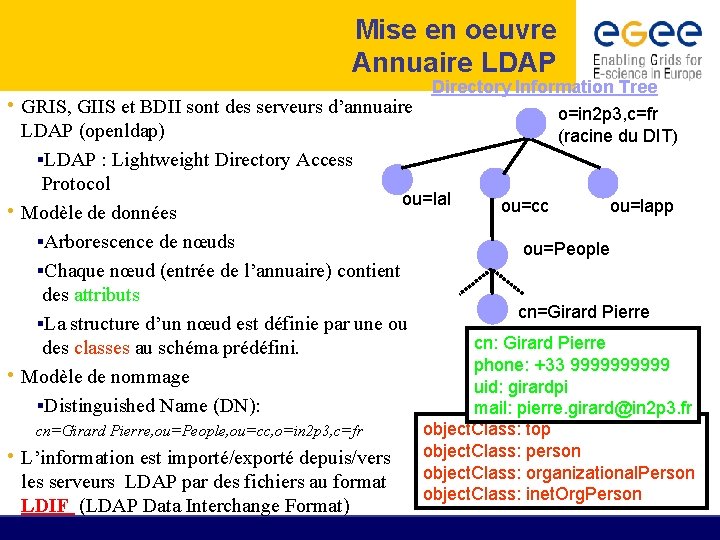 Mise en oeuvre
Annuaire LDAP

eGee
Enabling Grids for E-science in Europe

• GRIS, GIIS et BDII sont des serveurs d'annuaire LDAP (openldap)

▪LDAP : Lightweight Directory Access Protocol

• Modèle de données

▪Arborescence de nœuds

▪Chaque nœud (entrée de l'annuaire) contient des attributs

▪La structure d'un nœud est définie par une ou des classes au schéma prédéfini.

• Modèle de nommage

▪Distinguished Name (DN):

cn=Girard Pierre,ou=People,ou=cc,o=in2p3,c=fr

• L'information est importé/exporté depuis/vers les serveurs LDAP par des fichiers au format LDIF (LDAP Data Interchange Format)

Directory Information Tree

o=in2p3,c=fr
(racine du DIT)

ou=lal

ou=cc

ou=lapp

ou=People

cn=Girard Pierre

cn: Girard Pierre
phone: +33 9999999999
uid: girardpi
mail: pierre.girard@in2p3.fr

objectClass: top
objectClass: person
objectClass: organizationalPerson
objectClass: inetOrgPerson